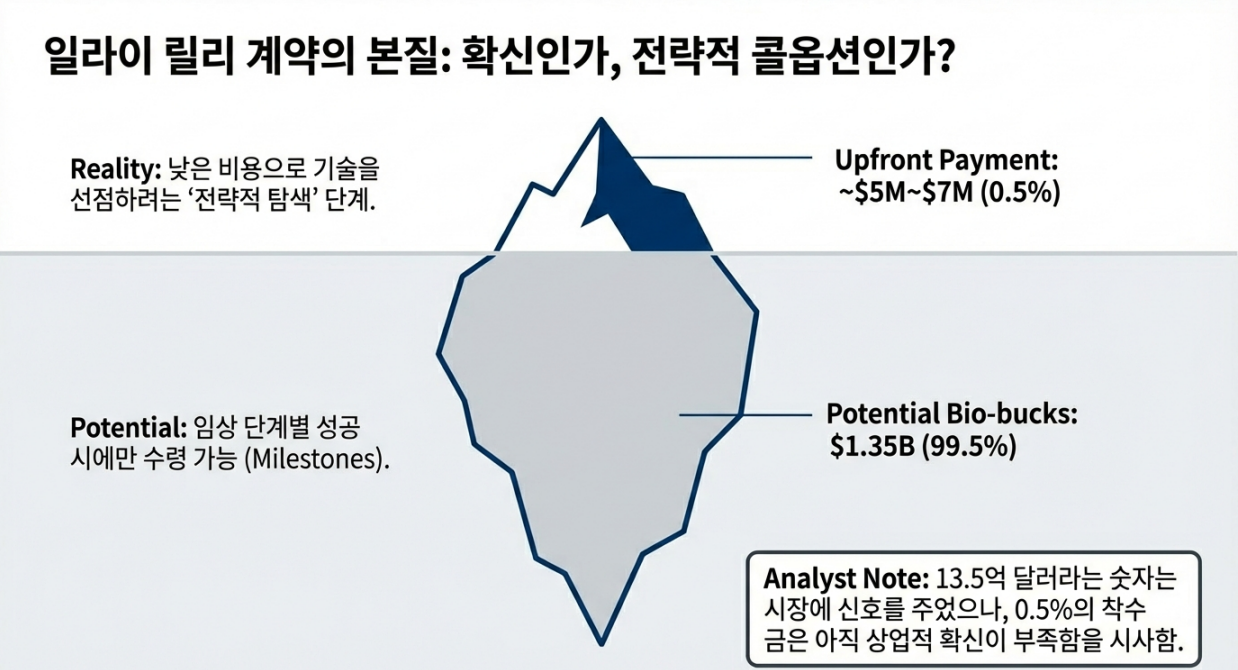 일라이 릴리 계약의 본질: 확신인가, 전략적 콜옵션인가?

Reality: 낮은 비용으로 기술을 선점하려는 ‘전략적 탐색’ 단계.

Upfront Payment: ~$5M~$7M (0.5%)

Potential: 임상 단계별 성공 시에만 수령 가능 (Milestones).

Potential Bio-bucks: $1.35B (99.5%)

Analyst Note: 13.5억 달러라는 숫자는 시장에 신호를 주었으나, 0.5%의 착수금은 아직 상업적 확신이 부족함을 시사함.